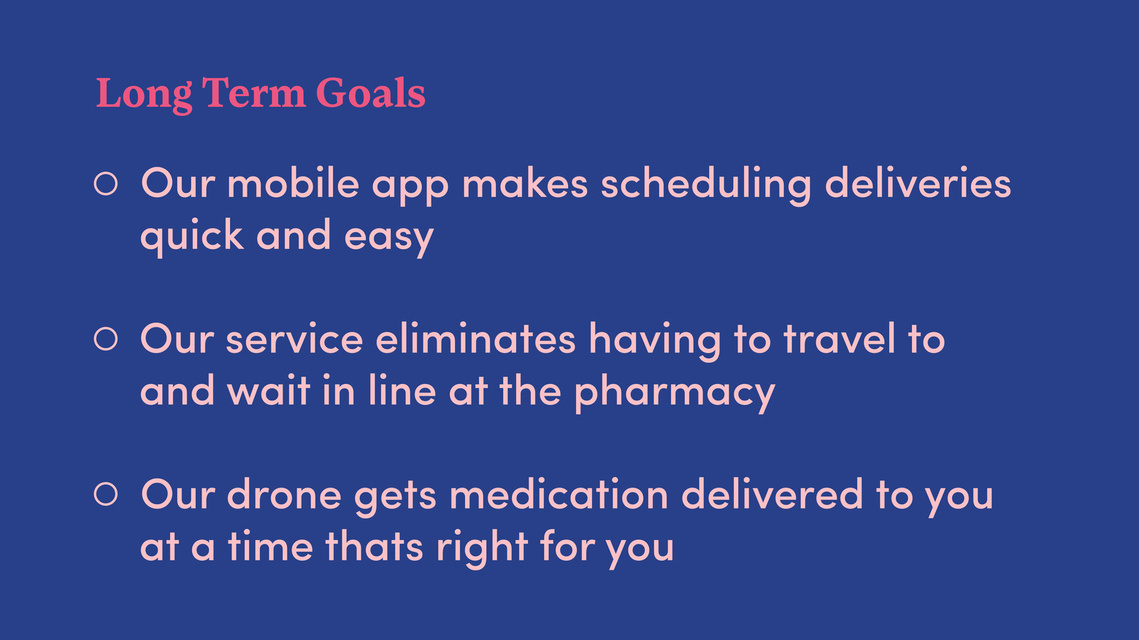 Long Term Goals

○ Our mobile app makes scheduling deliveries quick and easy

○ Our service eliminates having to travel to and wait in line at the pharmacy

○ Our drone gets medication delivered to you at a time thats right for you